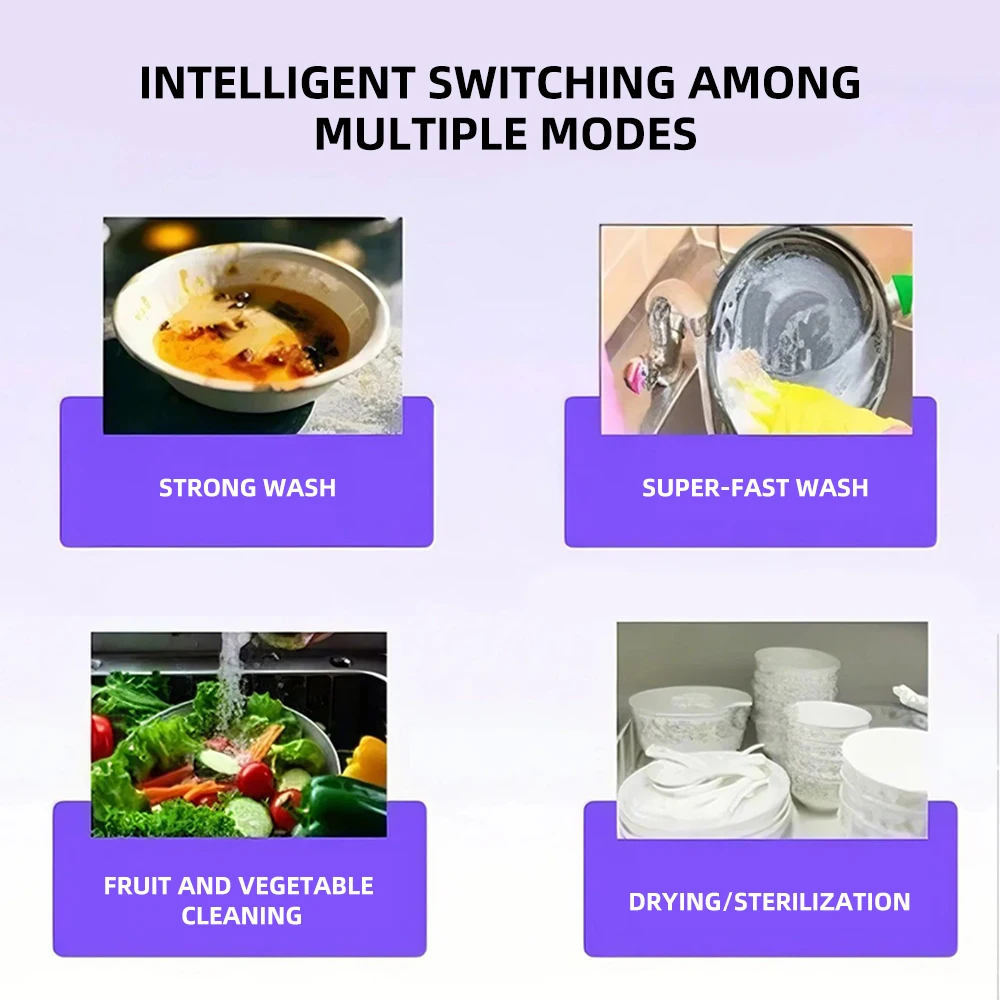 INTELLIGENT SWITCHING AMONG MULTIPLE MODES

STRONG WASH

SUPER-FAST WASH

FRUIT AND VEGETABLE CLEANING

DRYING/STERILIZATION